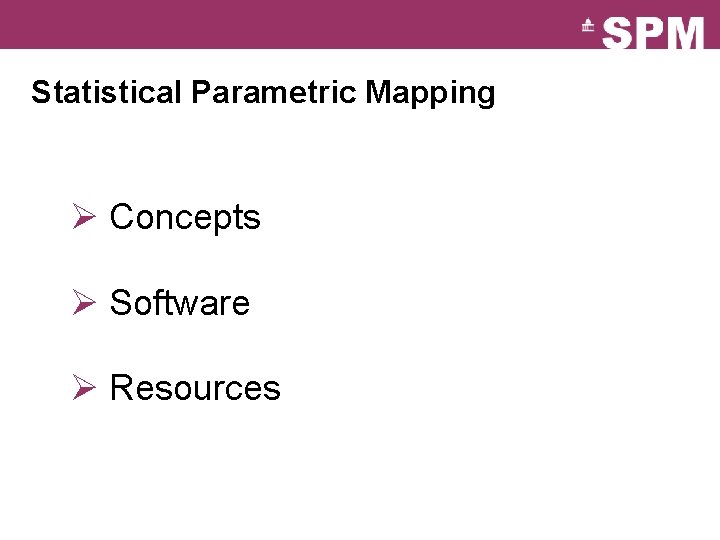 SPM

Statistical Parametric Mapping

➢ Concepts

➢ Software

➢ Resources